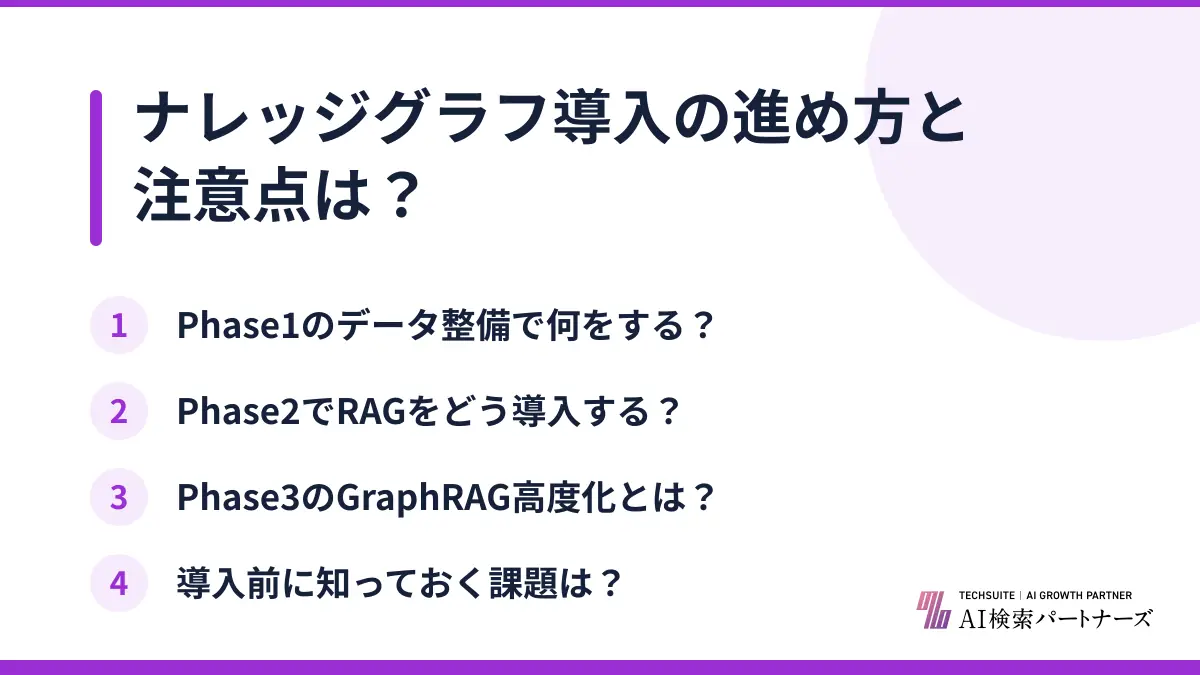 ナレッジグラフ導入の進め方と注意点は？

1 Phase1のデータ整備で何をする？

2 Phase2でRAGをどう導入する？

3 Phase3のGraphRAG高度化とは？

4 導入前に知っておく課題は？

TECHSUITE | AI GROWTH PARTNER
AI検索パートナーズ